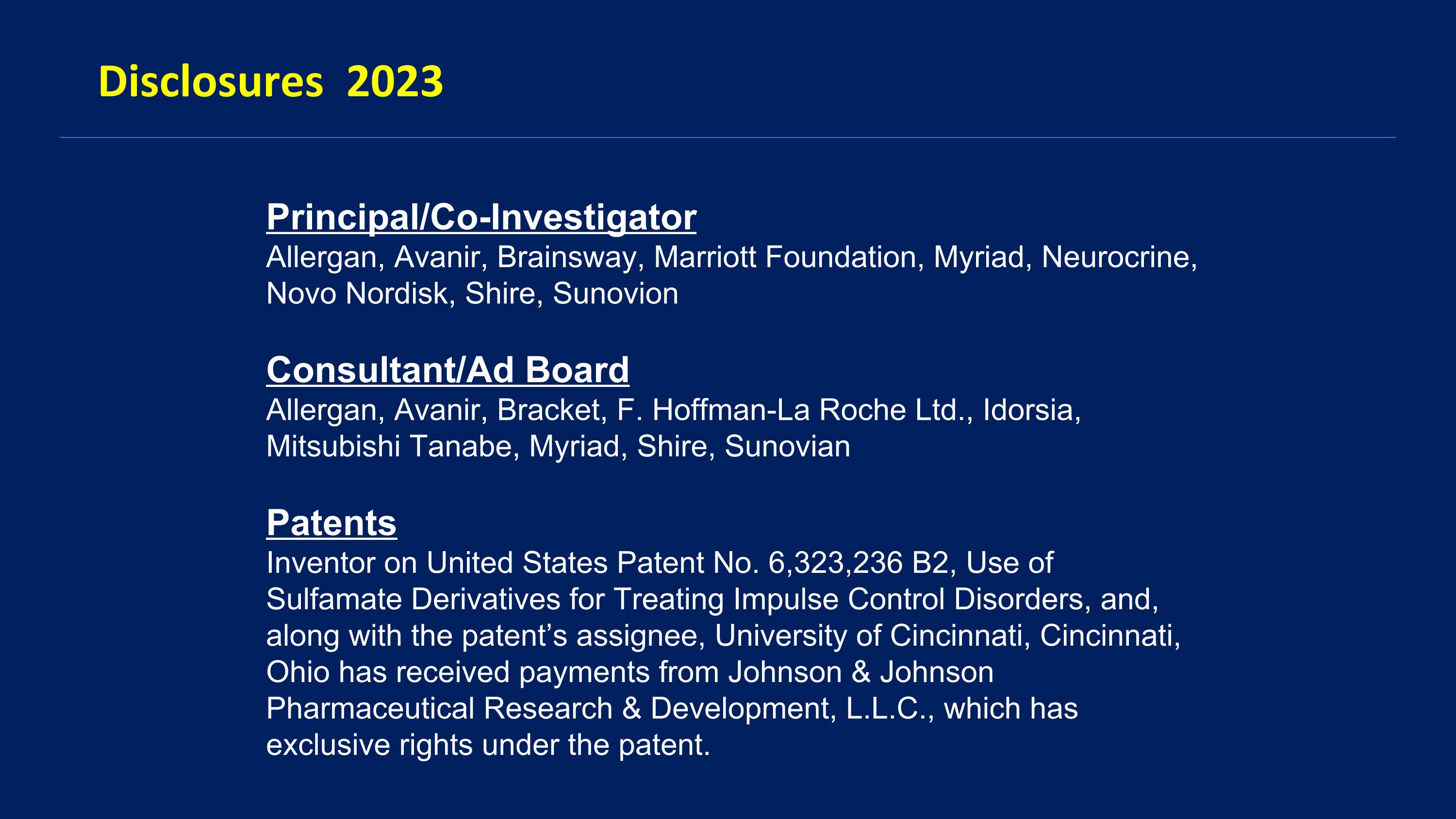 Disclosures 2023

Principal/Co-Investigator
Allergan, Avanir, Brainsway, Marriott Foundation, Myriad, Neurocrine, Novo Nordisk, Shire, Sunovion

Consultant/Ad Board
Allergan, Avanir, Bracket, F. Hoffman-La Roche Ltd., Idorsia, Mitsubishi Tanabe, Myriad, Shire, Sunovian

Patents
Inventor on United States Patent No. 6,323,236 B2, Use of Sulfamate Derivatives for Treating Impulse Control Disorders, and, along with the patent's assignee, University of Cincinnati, Cincinnati, Ohio has received payments from Johnson & Johnson Pharmaceutical Research & Development, L.L.C., which has exclusive rights under the patent.